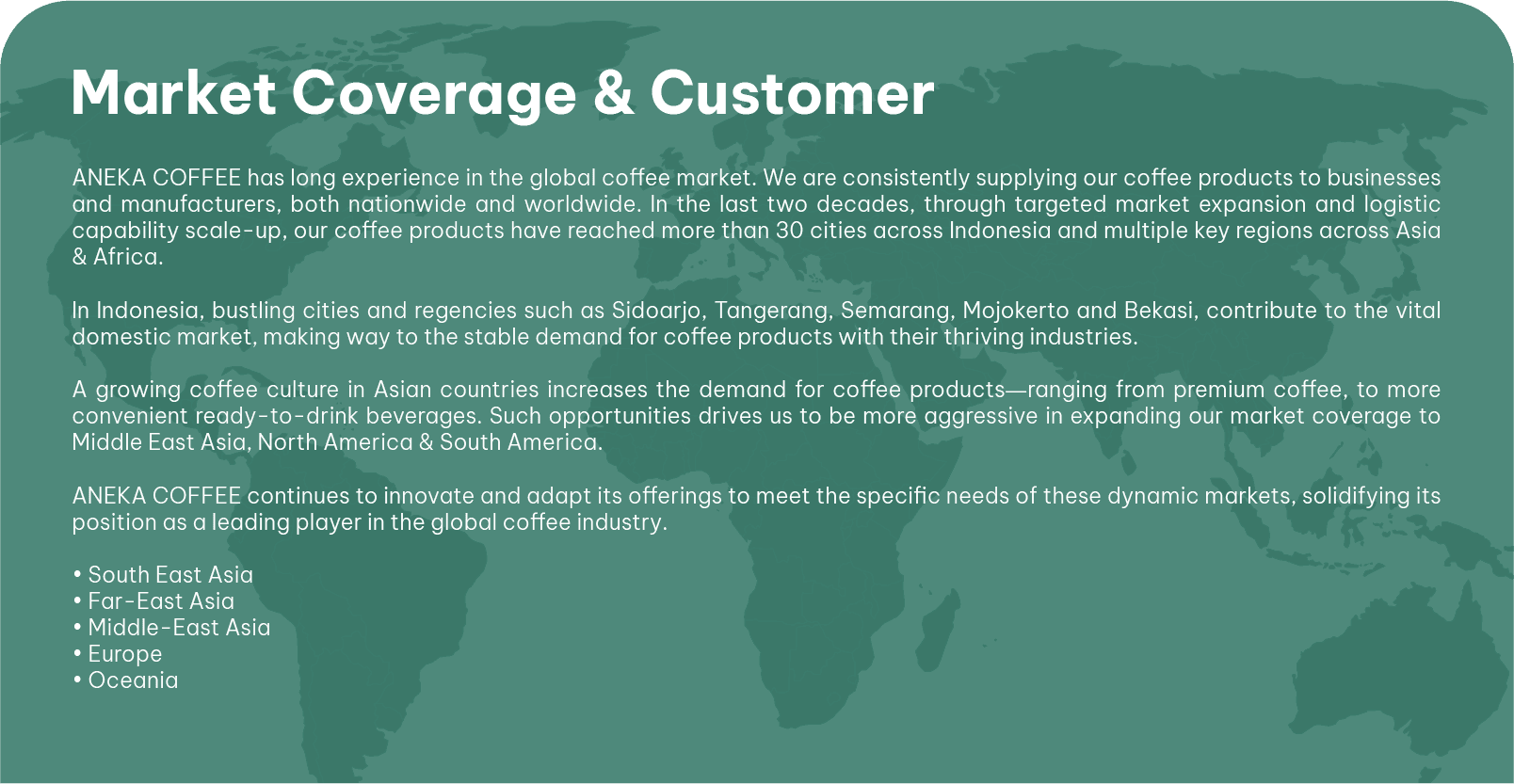 Market Coverage & Customer

ANEKA COFFEE has long experience in the global coffee market. We are consistently supplying our coffee products to businesses and manufacturers, both nationwide and worldwide. In the last two decades, through targeted market expansion and logistic capability scale-up, our coffee products have reached more than 30 cities across Indonesia and multiple key regions across Asia & Africa.

In Indonesia, bustling cities and regencies such as Sidoarjo, Tangerang, Semarang, Mojokerto and Bekasi, contribute to the vital domestic market, making way to the stable demand for coffee products with their thriving industries.

A growing coffee culture in Asian countries increases the demand for coffee products—ranging from premium coffee, to more convenient ready-to-drink beverages. Such opportunities drives us to be more aggressive in expanding our market coverage to Middle East Asia, North America & South America.

ANEKA COFFEE continues to innovate and adapt its offerings to meet the specific needs of these dynamic markets, solidifying its position as a leading player in the global coffee industry.

• South East Asia
• Far-East Asia
• Middle-East Asia
• Europe
• Oceania